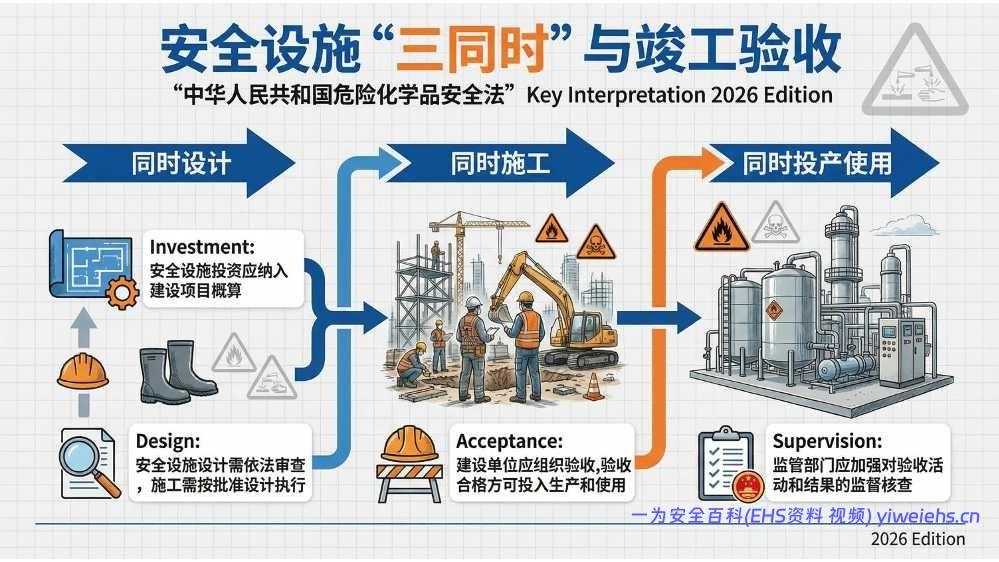 安全设施“三同时”与竣工验收

“中华人民共和国危险化学品安全法”Key Interpretation 2026 Edition

同时设计

同时施工

同时投产使用

Investment:
安全设施投资应纳入建设项目概算

Design:
安全设施设计需依法审查，施工需按批准设计执行

Acceptance:
建设单位应组织验收,验收合格方可投入生产和使用

Supervision:
监管部门应加强对验收活动和结果的监督核查

一为安全百科(EHS资料 视频) yiweiehs.cn

2026 Edition